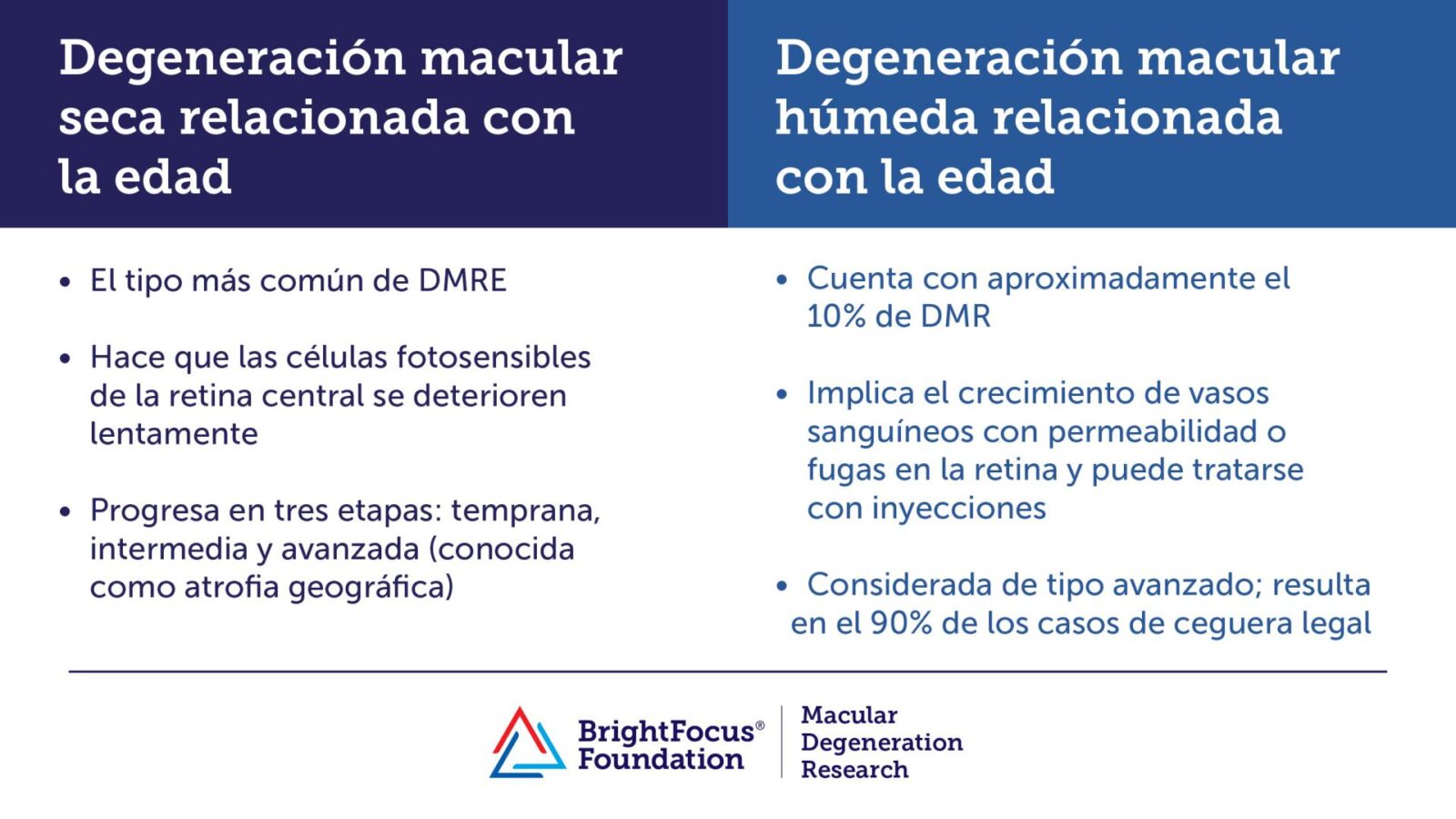 Degeneración macular seca relacionada con la edad

• El tipo más común de DMRE

• Hace que las células fotosensibles de la retina central se deterioren lentamente

• Progresa en tres etapas: temprana, intermedia y avanzada (conocida como atrofia geográfica)

Degeneración macular húmeda relacionada con la edad

• Cuenta con aproximadamente el 10% de DMR

• Implica el crecimiento de vasos sanguíneos con permeabilidad o fugas en la retina y puede tratarse con inyecciones

• Considerada de tipo avanzado; resulta en el 90% de los casos de ceguera legal

BrightFocus® Foundation

Macular Degeneration Research